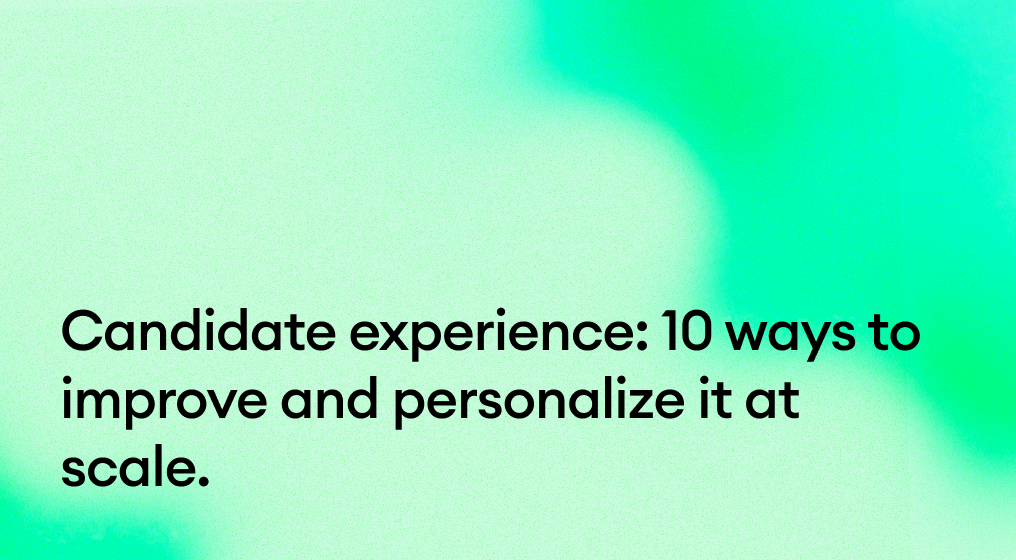 Candidate experience: 10 ways to improve and personalize it at scale.